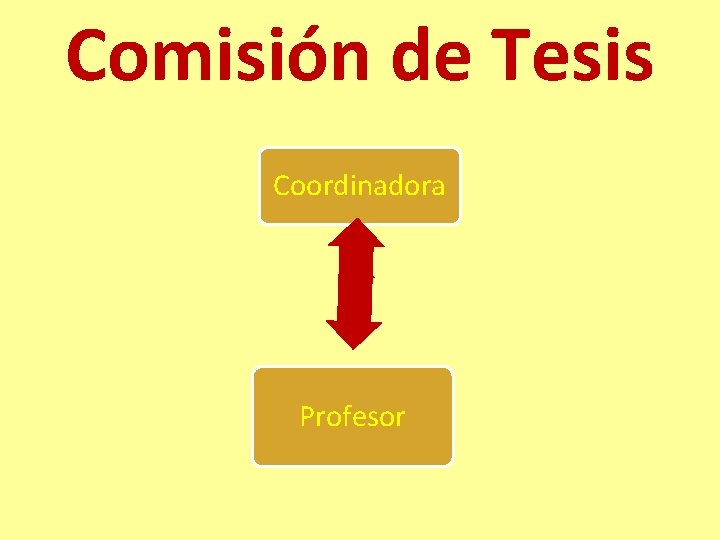 Comisión de Tesis

Coordinadora

Profesor